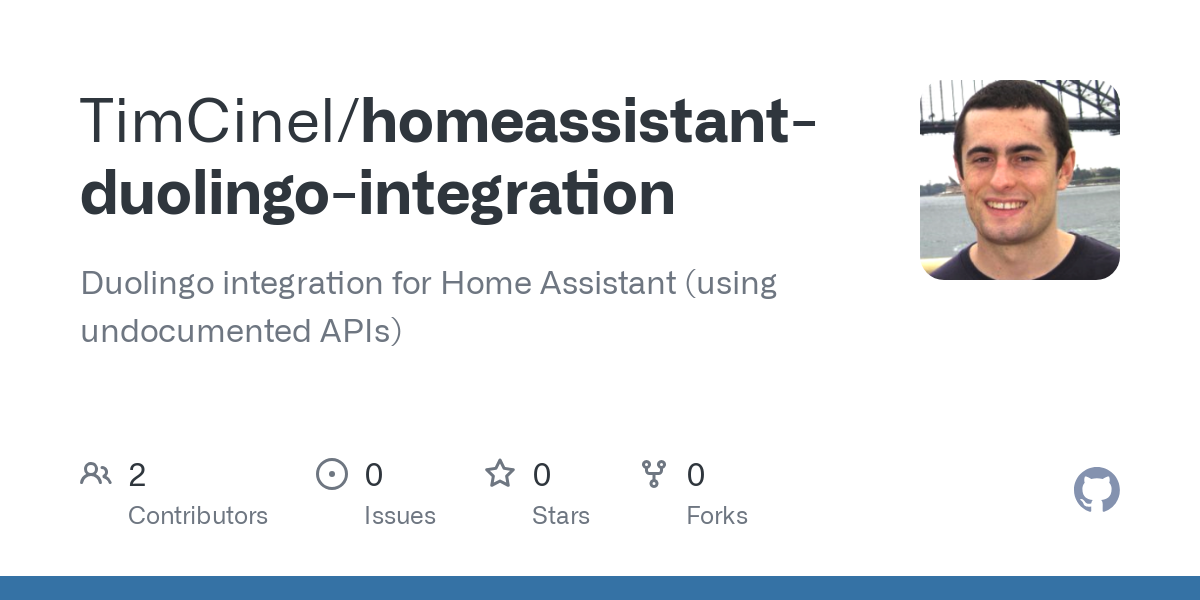 TimCinel/homeassistant-duolingo-integration

Duolingo integration for Home Assistant (using undocumented APIs)

2
Contributors

0
Issues

0
Stars

0
Forks